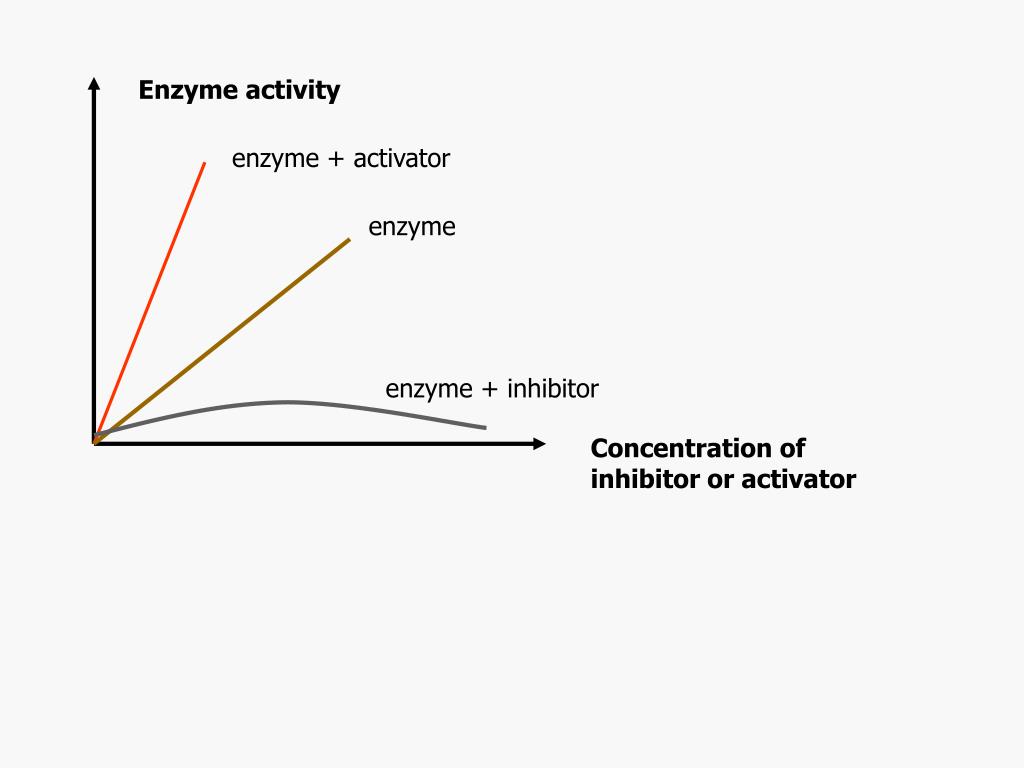 Enzyme activity

enzyme + activator

enzyme

enzyme + inhibitor

Concentration of inhibitor or activator